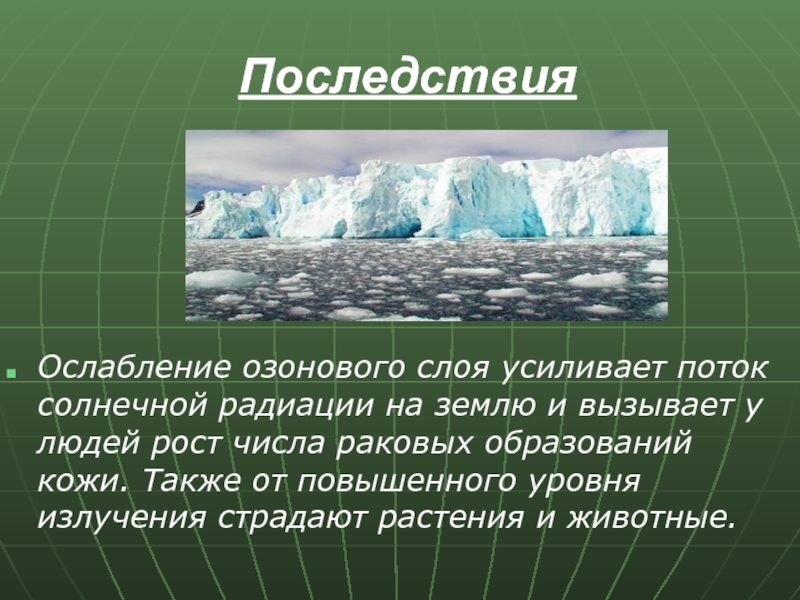 Последствия

Ослабление озонового слоя усиливает поток солнечной радиации на землю и вызывает у людей рост числа раковых образований кожи. Также от повышенного уровня излучения страдают растения и животные.